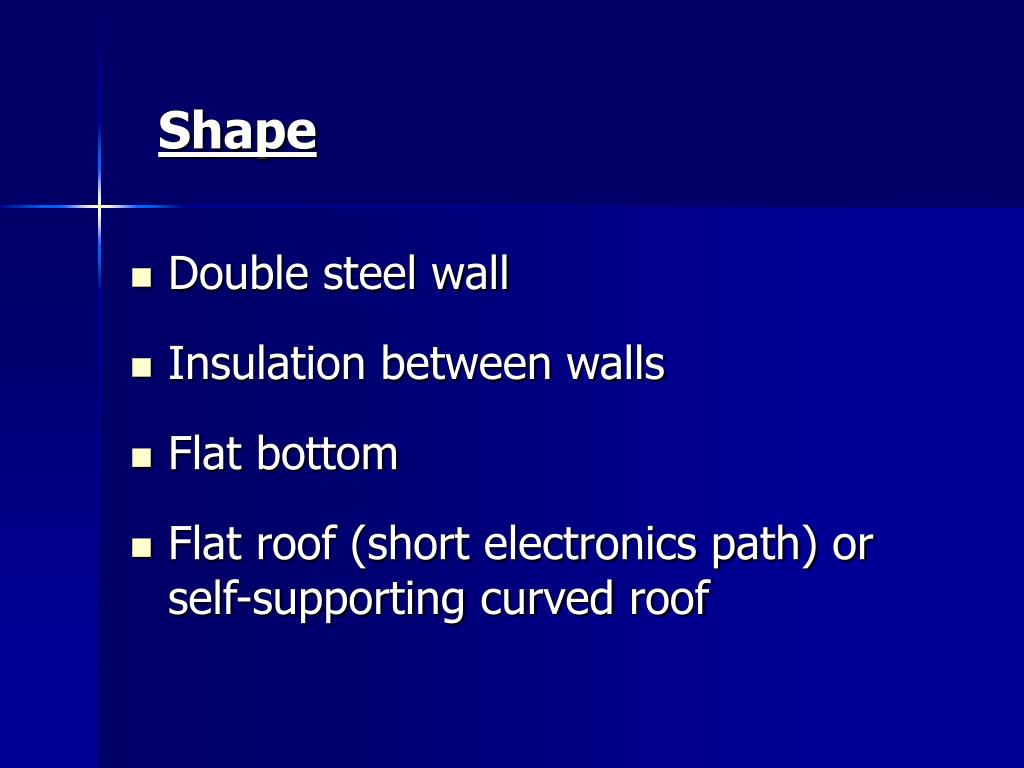 Shape

- Double steel wall
- Insulation between walls
- Flat bottom
- Flat roof (short electronics path) or self-supporting curved roof